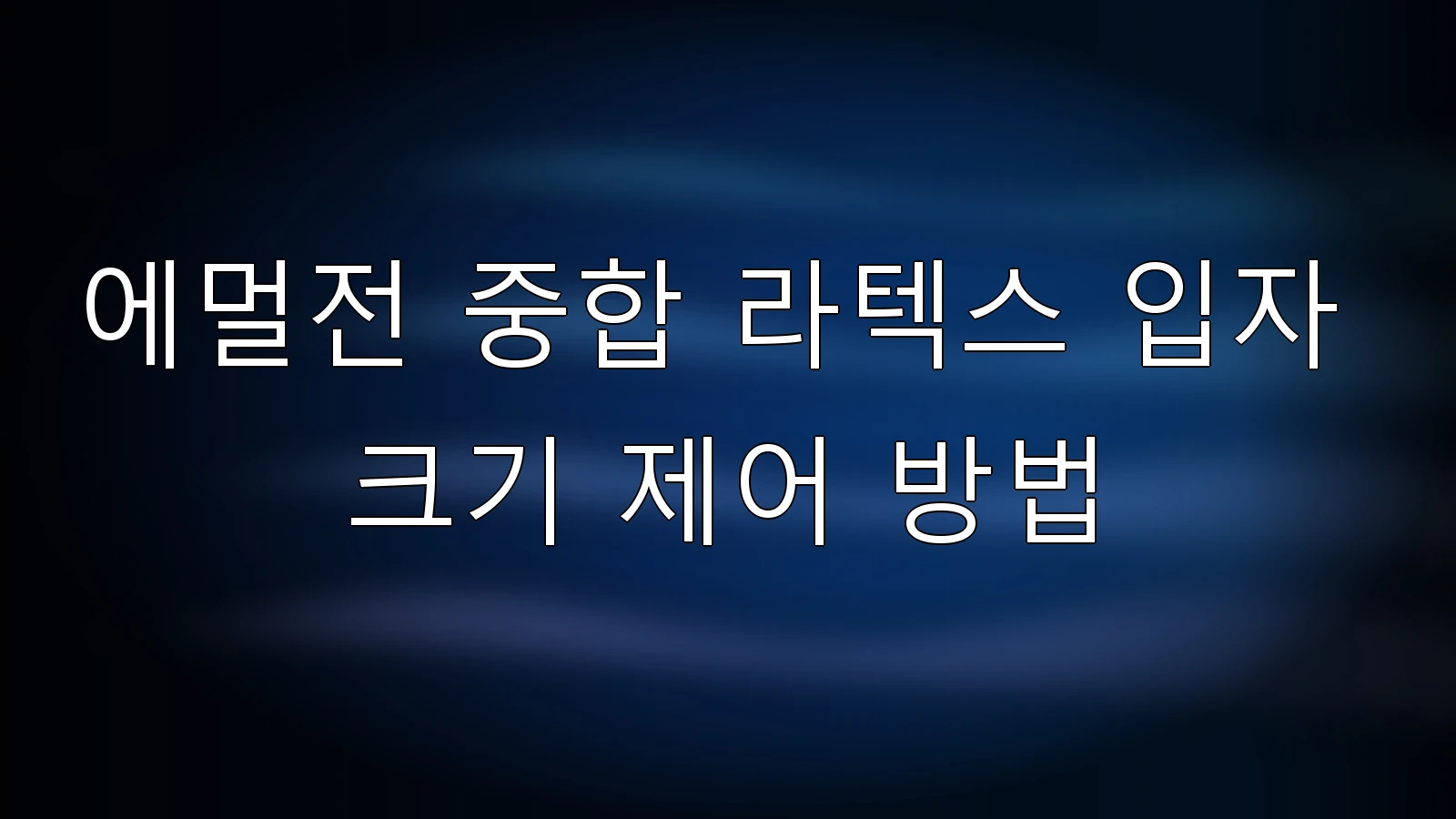 에멀전 중합 라텍스 입자 크기 제어 방법